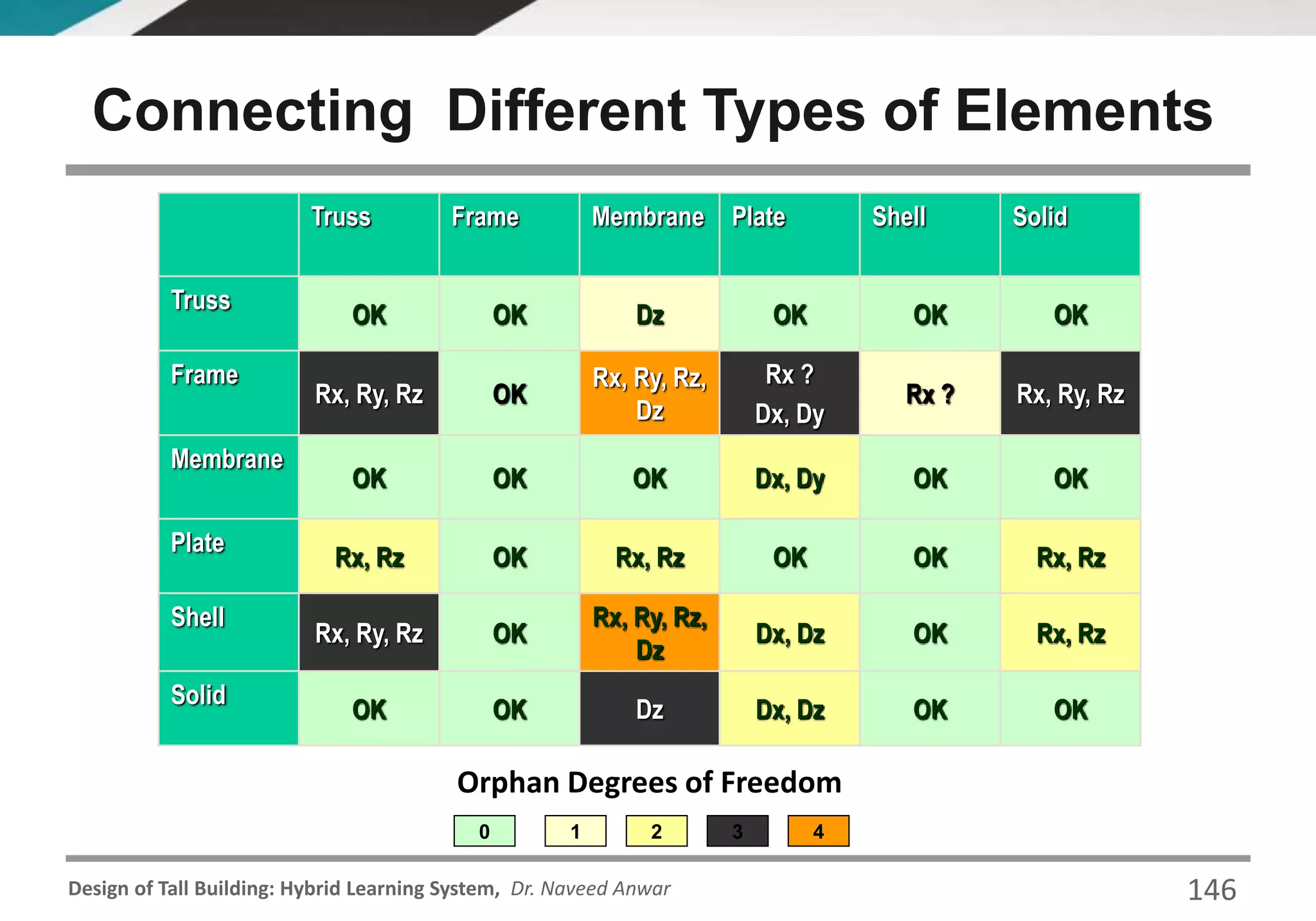 Connecting Different Types of Elements

| | Truss | Frame | Membrane | Plate | Shell | Solid |
|---|---|---|---|---|---|---|
| Truss | OK | OK | Dz | OK | OK | OK |
| Frame | Rx, Ry, Rz | OK | Rx, Ry, Rz, Dz | Rx ? Dx, Dy | Rx ? | Rx, Ry, Rz |
| Membrane | OK | OK | OK | Dx, Dy | OK | OK |
| Plate | Rx, Rz | OK | Rx, Rz | OK | OK | Rx, Rz |
| Shell | Rx, Ry, Rz | OK | Rx, Ry, Rz, Dz | Dx, Dz | OK | Rx, Rz |
| Solid | OK | OK | Dz | Dx, Dz | OK | OK |

Orphan Degrees of Freedom

0 1 2 3 4

Design of Tall Building: Hybrid Learning System, Dr. Naveed Anwar

146